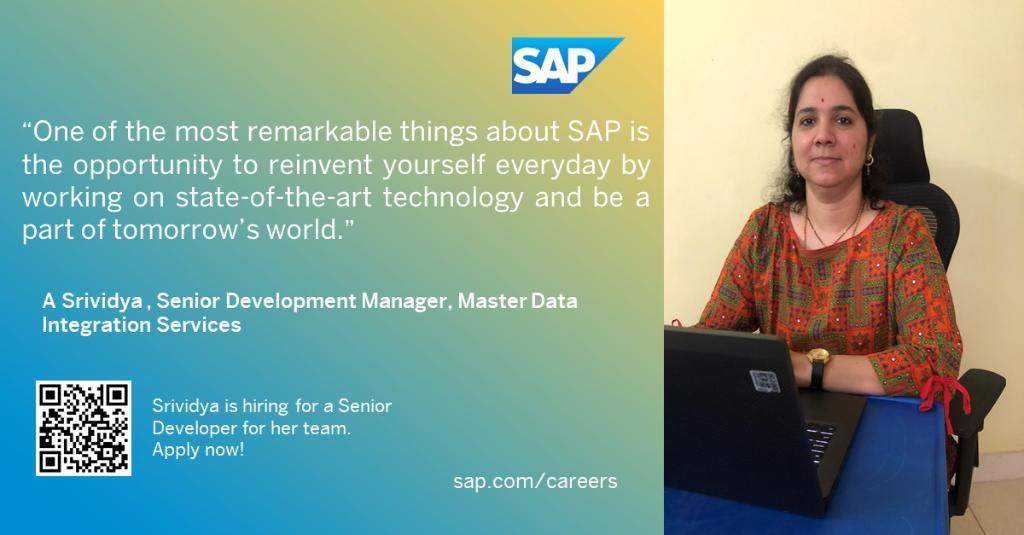 SAP

“One of the most remarkable things about SAP is the opportunity to reinvent yourself everyday by working on state-of-the-art technology and be a part of tomorrow’s world.”

A Srividya , Senior Development Manager, Master Data Integration Services

Srividya is hiring for a Senior Developer for her team. Apply now!

sap.com/careers